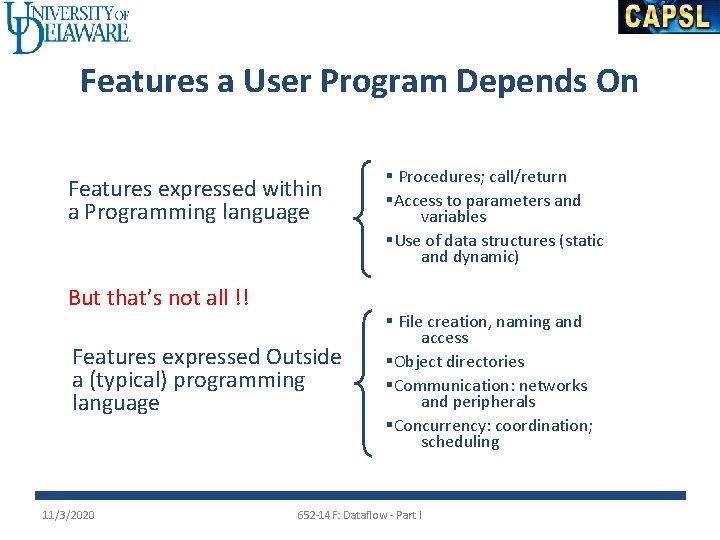 UNIVERSITY OF DELAWARE

CAPSL

Features a User Program Depends On

Features expressed within a Programming language

▪ Procedures; call/return
▪ Access to parameters and variables
▪ Use of data structures (static and dynamic)

But that's not all !!

Features expressed Outside a (typical) programming language

▪ File creation, naming and access
▪ Object directories
▪ Communication: networks and peripherals
▪ Concurrency: coordination; scheduling

11/3/2020

652-14F: Dataflow - Part I